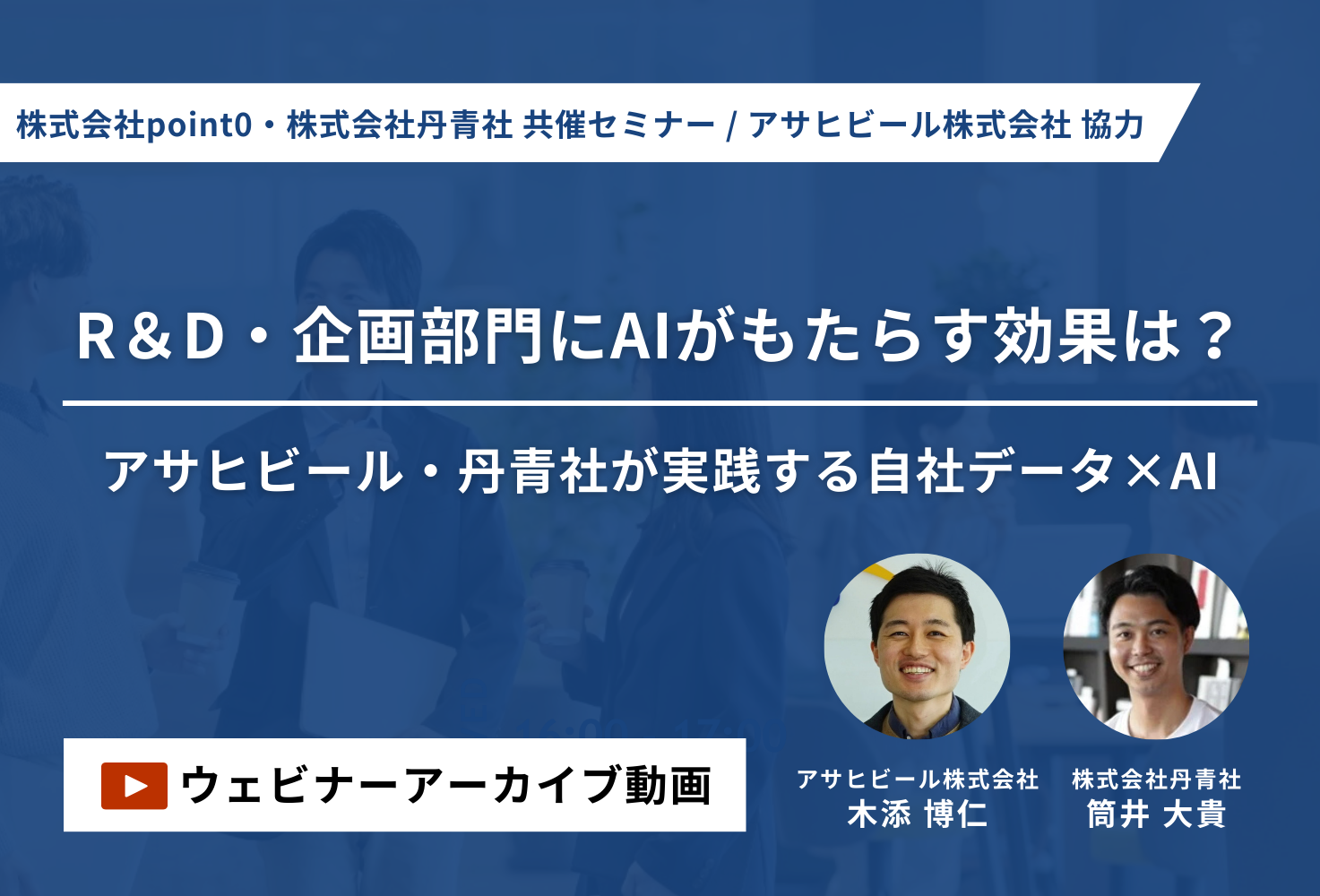 株式会社point0・株式会社丹青社 共催セミナー / アサヒビール株式会社 協力

R＆D・企画部門にAIがもたらす効果は？

アサヒビール・丹青社が実践する自社データ×AI

ウェビナーアーカイブ動画

アサヒビール株式会社
木添 博仁

株式会社丹青社
筒井 大貴